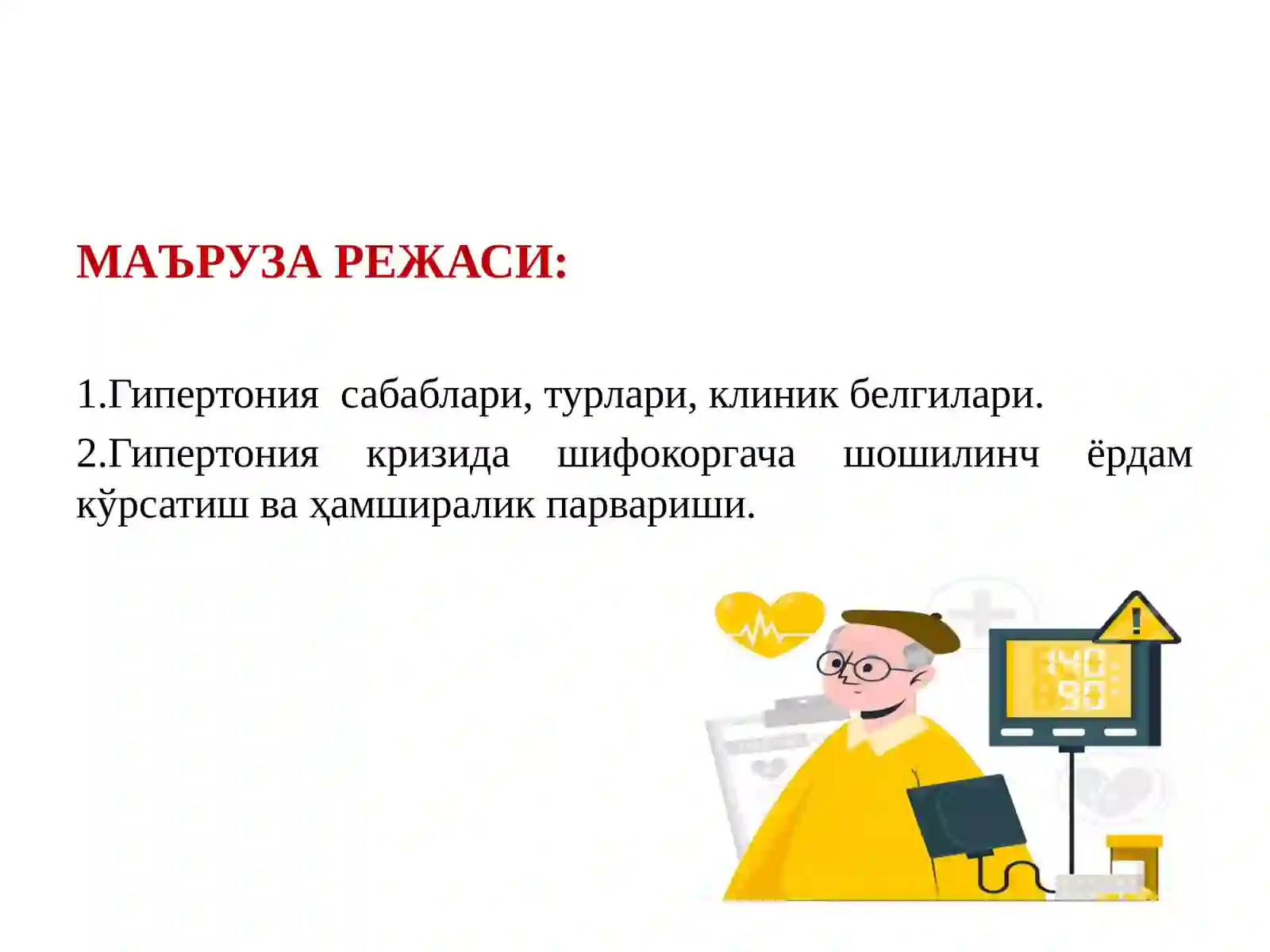 МАЪРУЗА РЕЖАСИ:

1.Гипертония сабаблари, турлари, клиник белгилари.

2.Гипертония кризида шифокоргача шошилинч ёрдам кўрсатиш ва ҳамширалик парвариши.

140
90